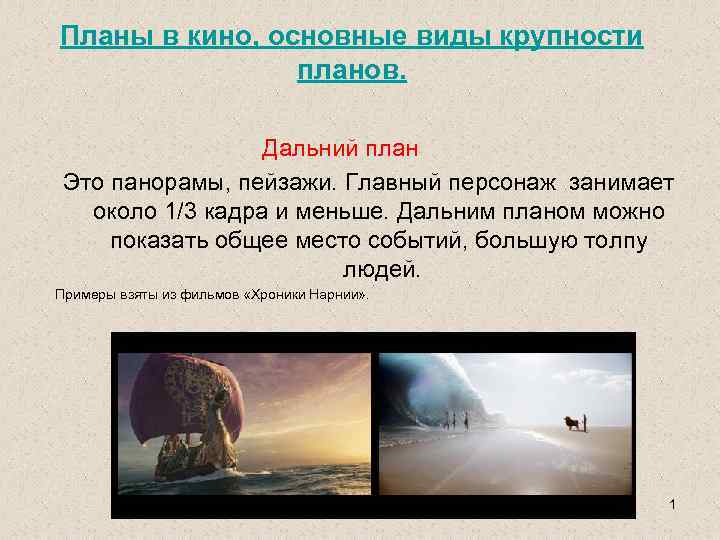 Планы в кино, основные виды крупности планов.

Дальний план

Это панорамы, пейзажи. Главный персонаж занимает около 1/3 кадра и меньше. Дальним планом можно показать общее место событий, большую толпу людей.

Примеры взяты из фильмов «Хроники Нарнии».

1